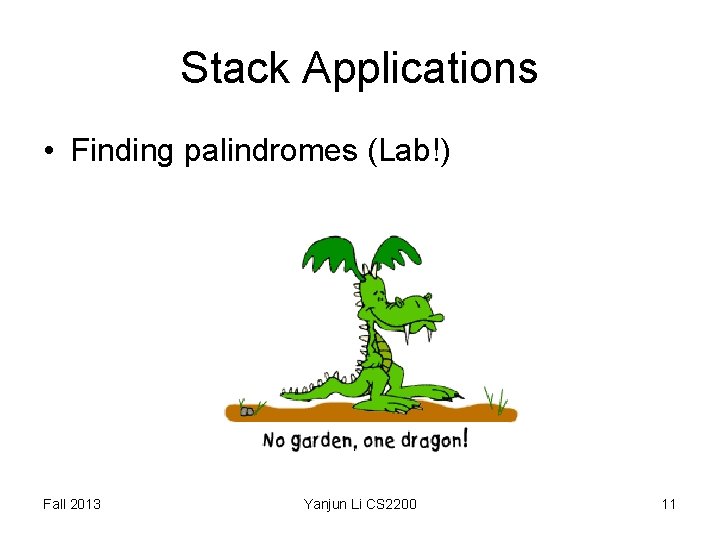 Stack Applications

• Finding palindromes (Lab!)

No garden, one dragon!

Fall 2013

Yanjun Li CS2200

11